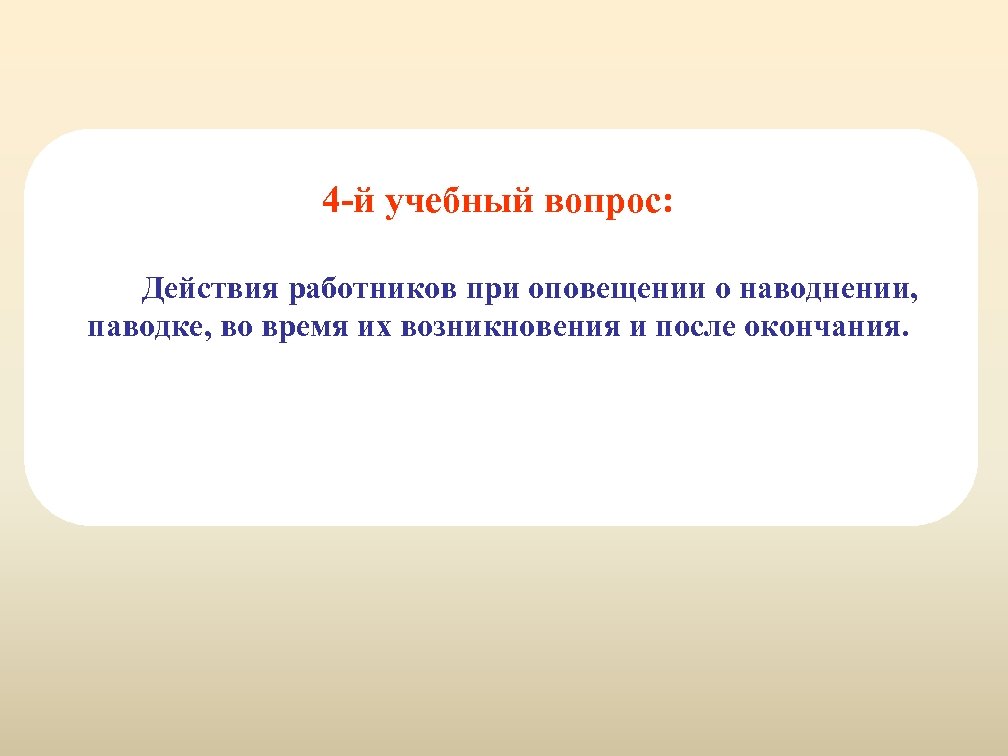 4-й учебный вопрос:

Действия работников при оповещении о наводнении, паводке, во время их возникновения и после окончания.